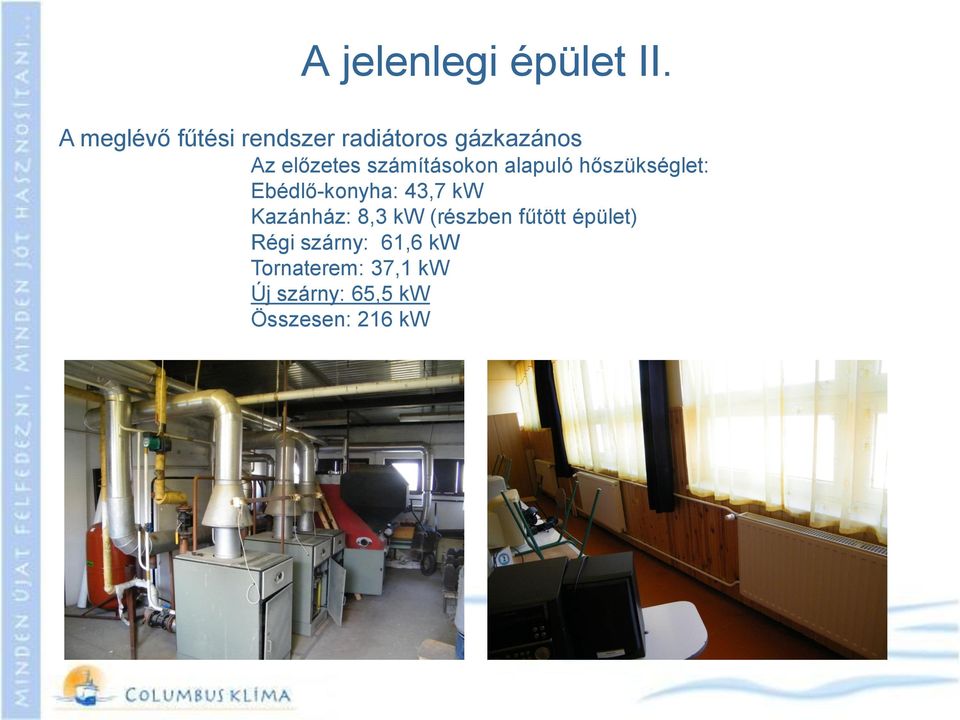 MINDEN ÚJAT FELFEDEZNI, MINDEN JÓT HASZNOSÍTANI...

A jelenlegi épület II.

A meglévő fűtési rendszer radiátoros gázkazános

Az előzetes számításokon alapuló hőszükséglet:
Ebédlő-konyha: 43,7 kW
Kazánház: 8,3 kW (részben fűtött épület)
Régi szárny: 61,6 kW
Tornaterem: 37,1 kW
Új szárny: 65,5 kW
Összesen: 216 kW

COLUMBUS KLÍMA